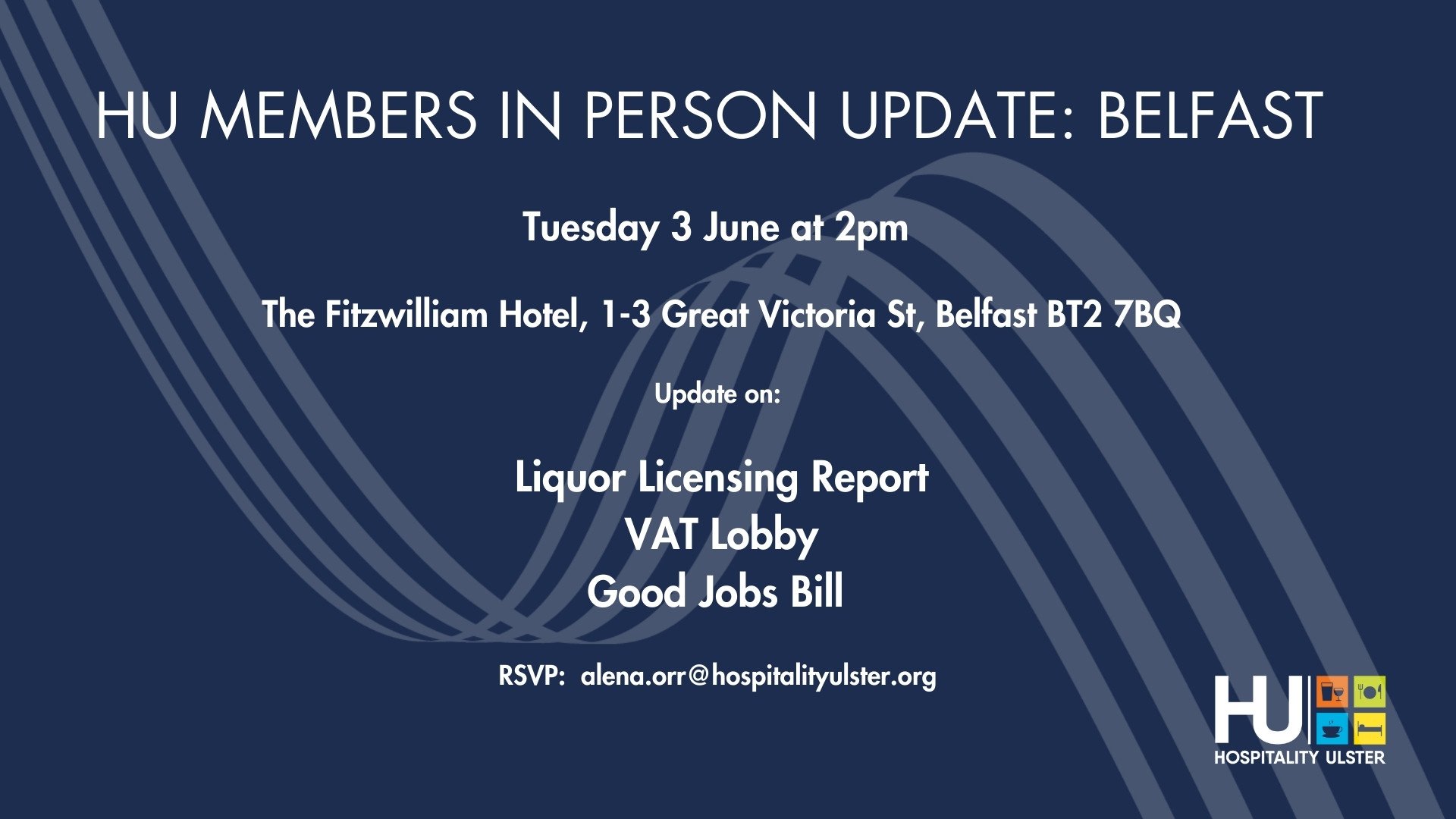 HU MEMBERS IN PERSON UPDATE: BELFAST

Tuesday 3 June at 2pm

The Fitzwilliam Hotel, 1-3 Great Victoria St, Belfast BT2 7BQ

Update on:

Liquor Licensing Report
VAT Lobby
Good Jobs Bill

RSVP: alena.orr@hospitalityulster.org

HU
HOSPITALITY ULSTER